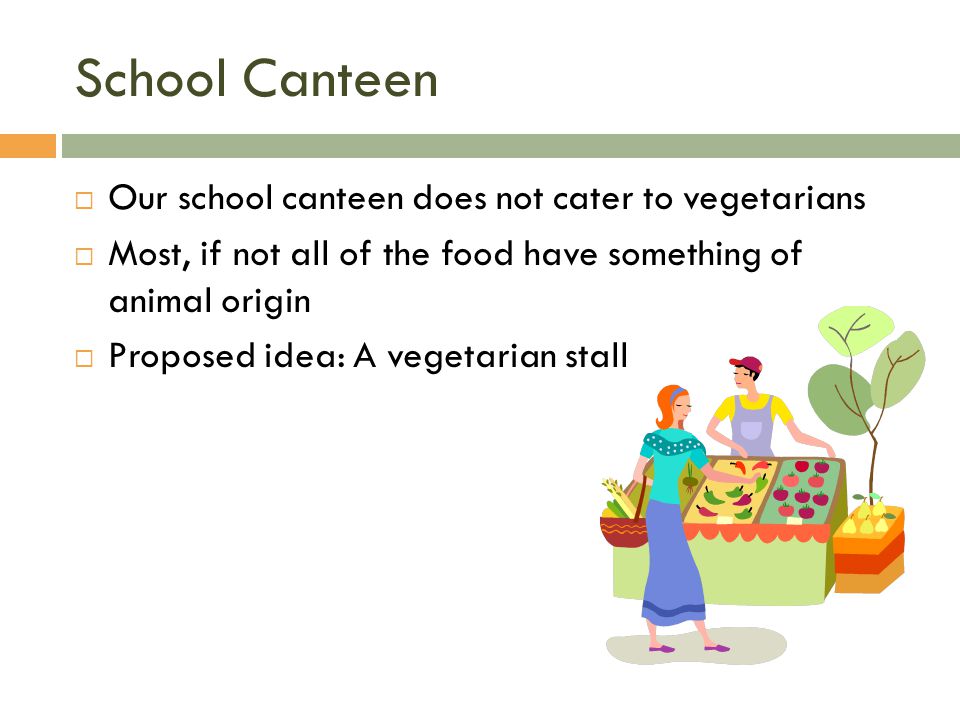 School Canteen

□ Our school canteen does not cater to vegetarians
□ Most, if not all of the food have something of animal origin
□ Proposed idea: A vegetarian stall